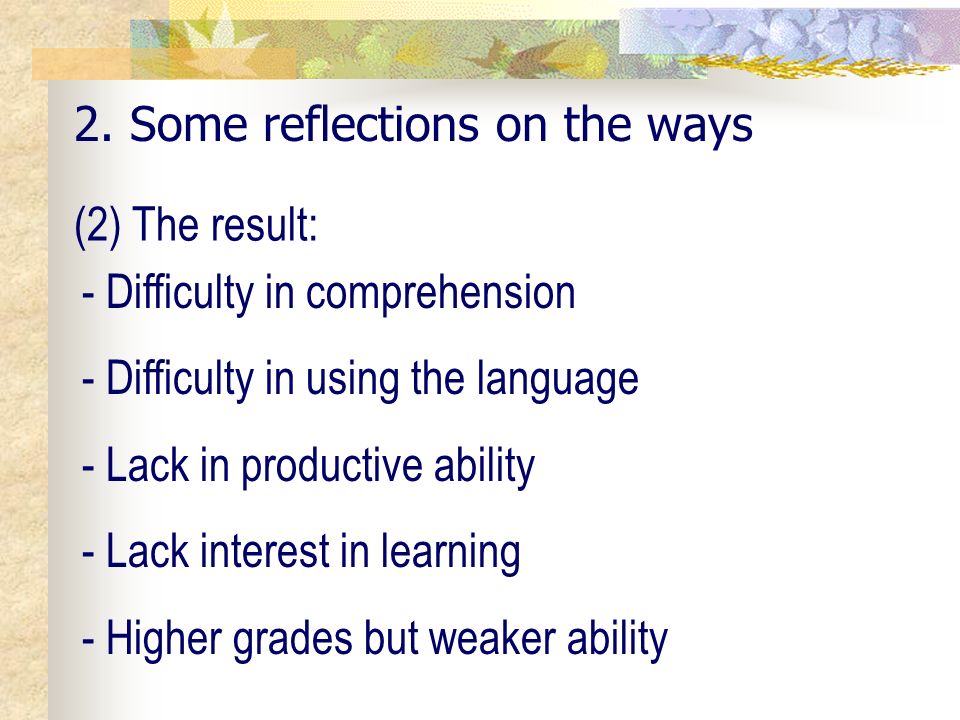 2. Some reflections on the ways

(2) The result:

- Difficulty in comprehension

- Difficulty in using the language

- Lack in productive ability

- Lack interest in learning

- Higher grades but weaker ability